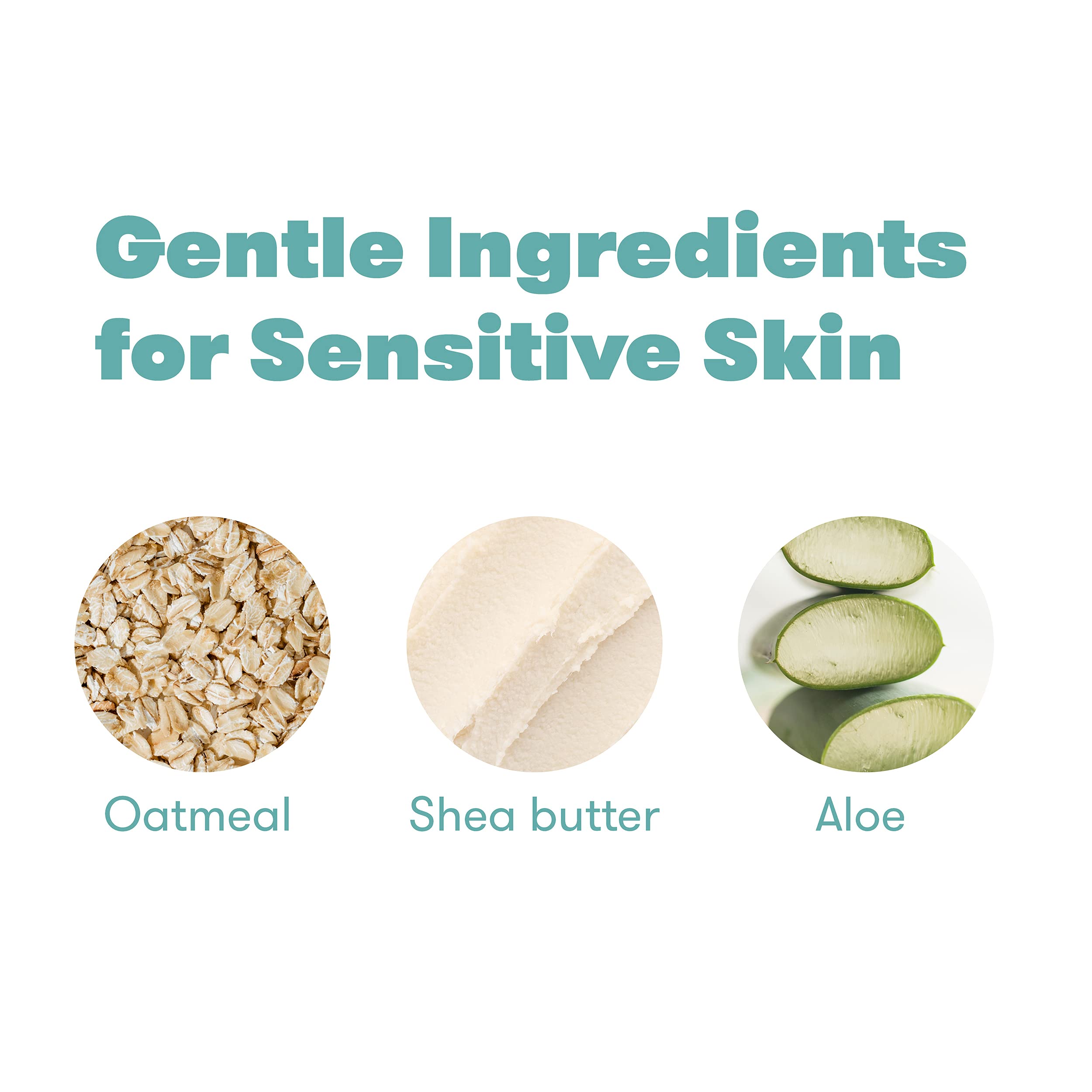 Gentle Ingredients for Sensitive Skin

Oatmeal

Shea butter

Aloe